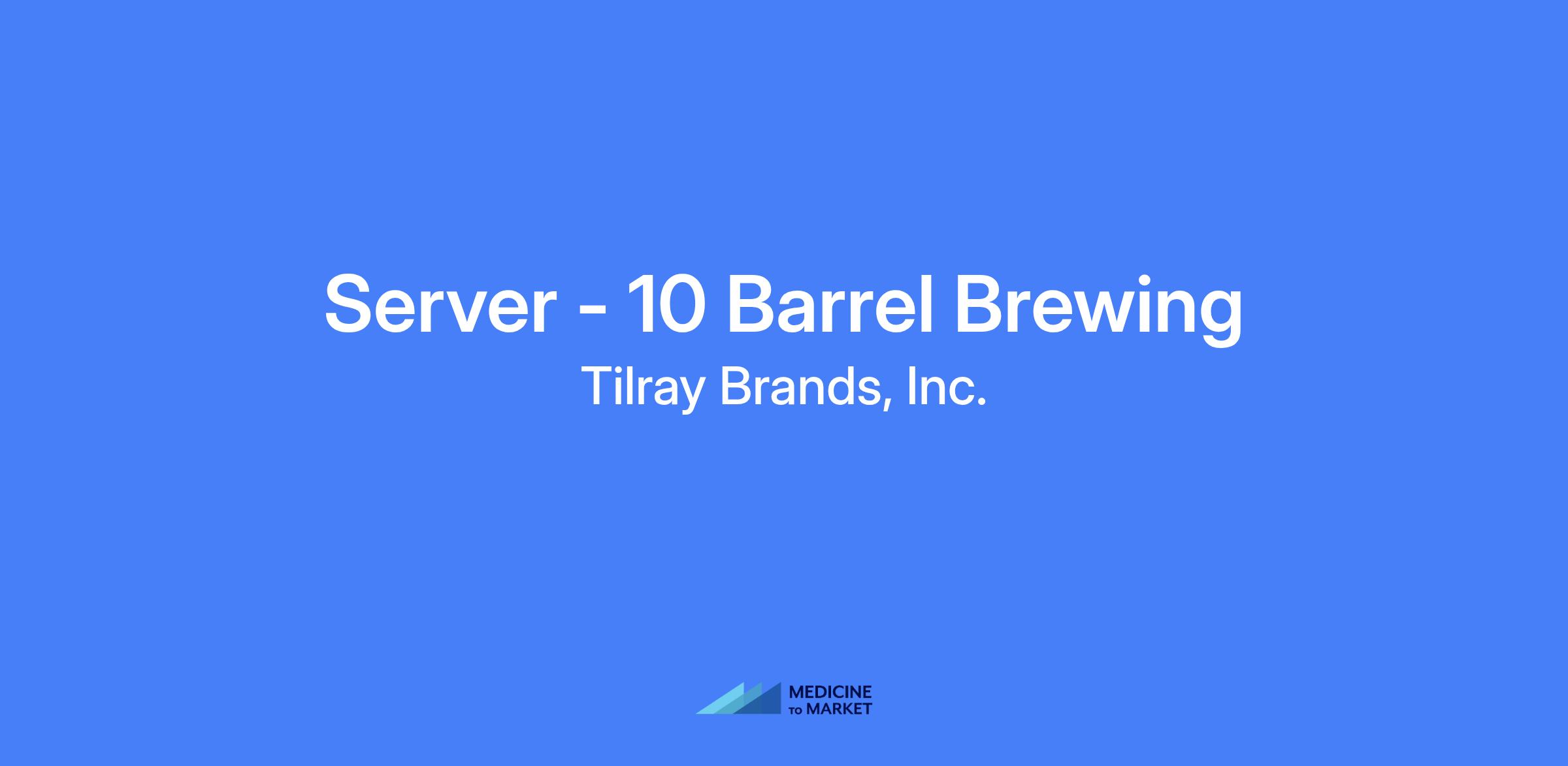 Server - 10 Barrel Brewing

Tilray Brands, Inc.

MEDICINE
TO MARKET